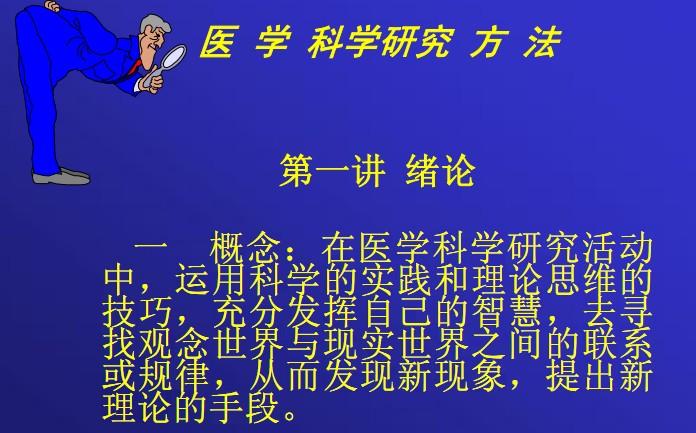 医 学 科学研究 方 法

第一讲 绪论

一 概念：在医学科学研究活动中，运用科学的实践和理论思维的技巧，充分发挥自己的智慧，去寻找观念世界与现实世界之间的联系或规律，从而发现新现象，提出新理论的手段。